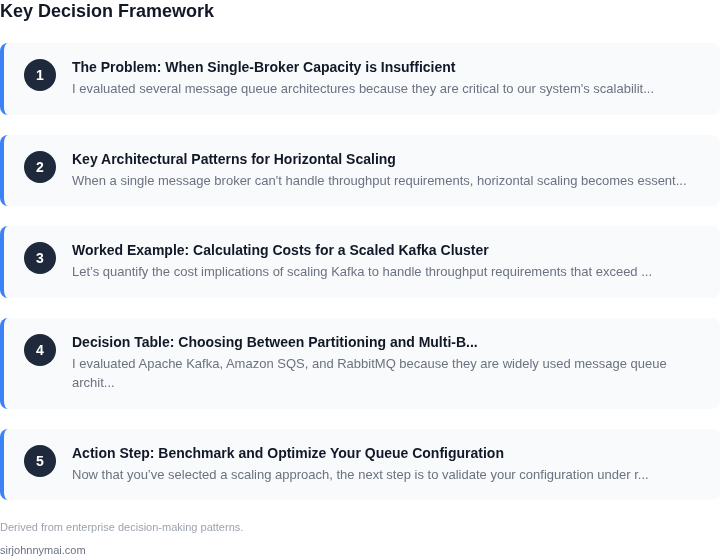 Key Decision Framework

1

The Problem: When Single-Broker Capacity is Insufficient

I evaluated several message queue architectures because they are critical to our system's scalabilit...

2

Key Architectural Patterns for Horizontal Scaling

When a single message broker can't handle throughput requirements, horizontal scaling becomes essent...

3

Worked Example: Calculating Costs for a Scaled Kafka Cluster

Let's quantify the cost implications of scaling Kafka to handle throughput requirements that exceed ...

4

Decision Table: Choosing Between Partitioning and Multi-B...

I evaluated Apache Kafka, Amazon SQS, and RabbitMQ because they are widely used message queue archit...

5

Action Step: Benchmark and Optimize Your Queue Configuration

Now that you've selected a scaling approach, the next step is to validate your configuration under r...

Derived from enterprise decision-making patterns.

sirjohnnymai.com